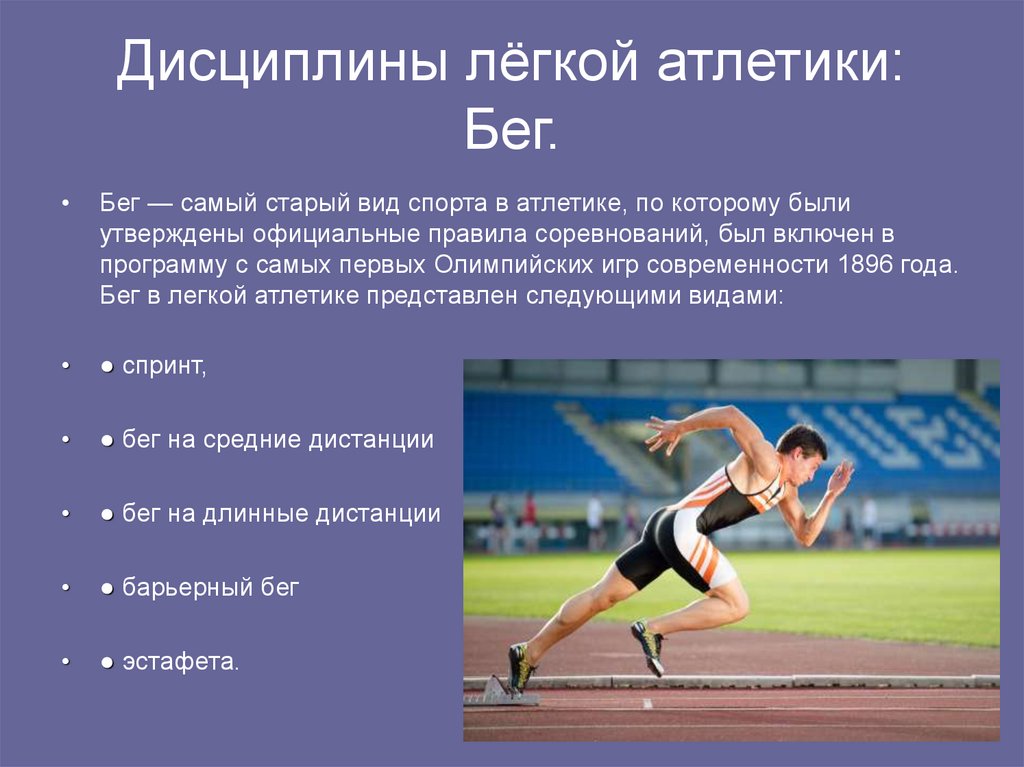 Дисциплины лёгкой атлетики: Бег.

• Бег — самый старый вид спорта в атлетике, по которому были утверждены официальные правила соревнований, был включен в программу с самых первых Олимпийских игр современности 1896 года. Бег в легкой атлетике представлен следующими видами:

• ● спринт,

• ● бег на средние дистанции

• ● бег на длинные дистанции

• ● барьерный бег

• ● эстафета.